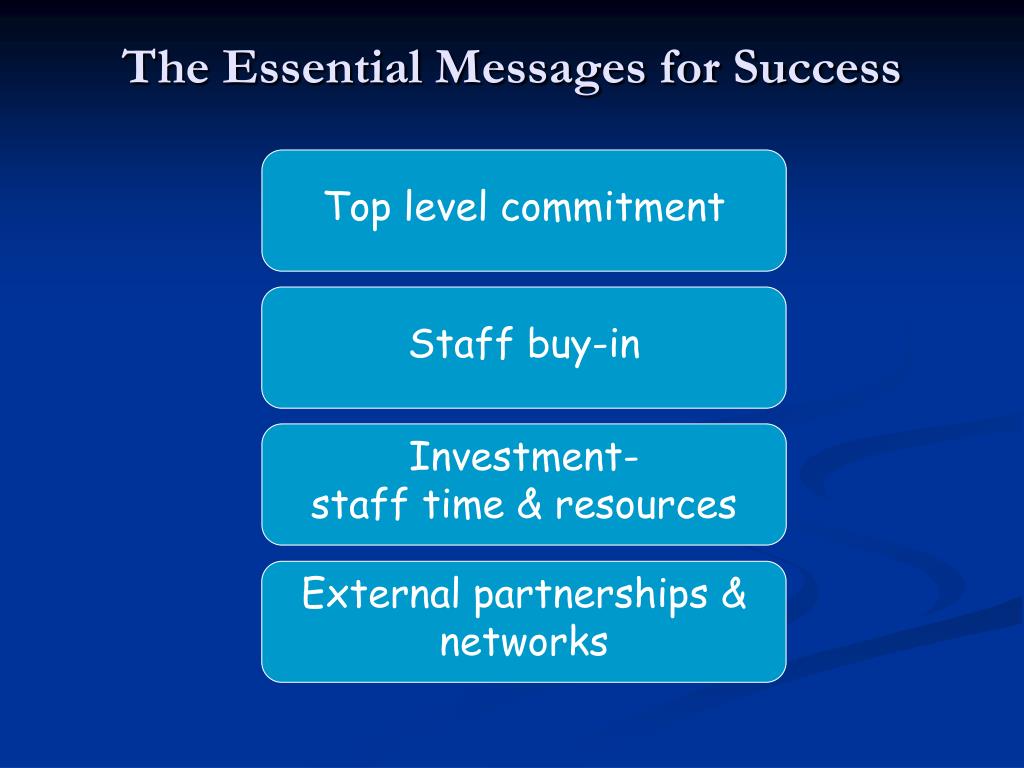 The Essential Messages for Success

Top level commitment

Staff buy-in

Investment-
staff time & resources

External partnerships & networks